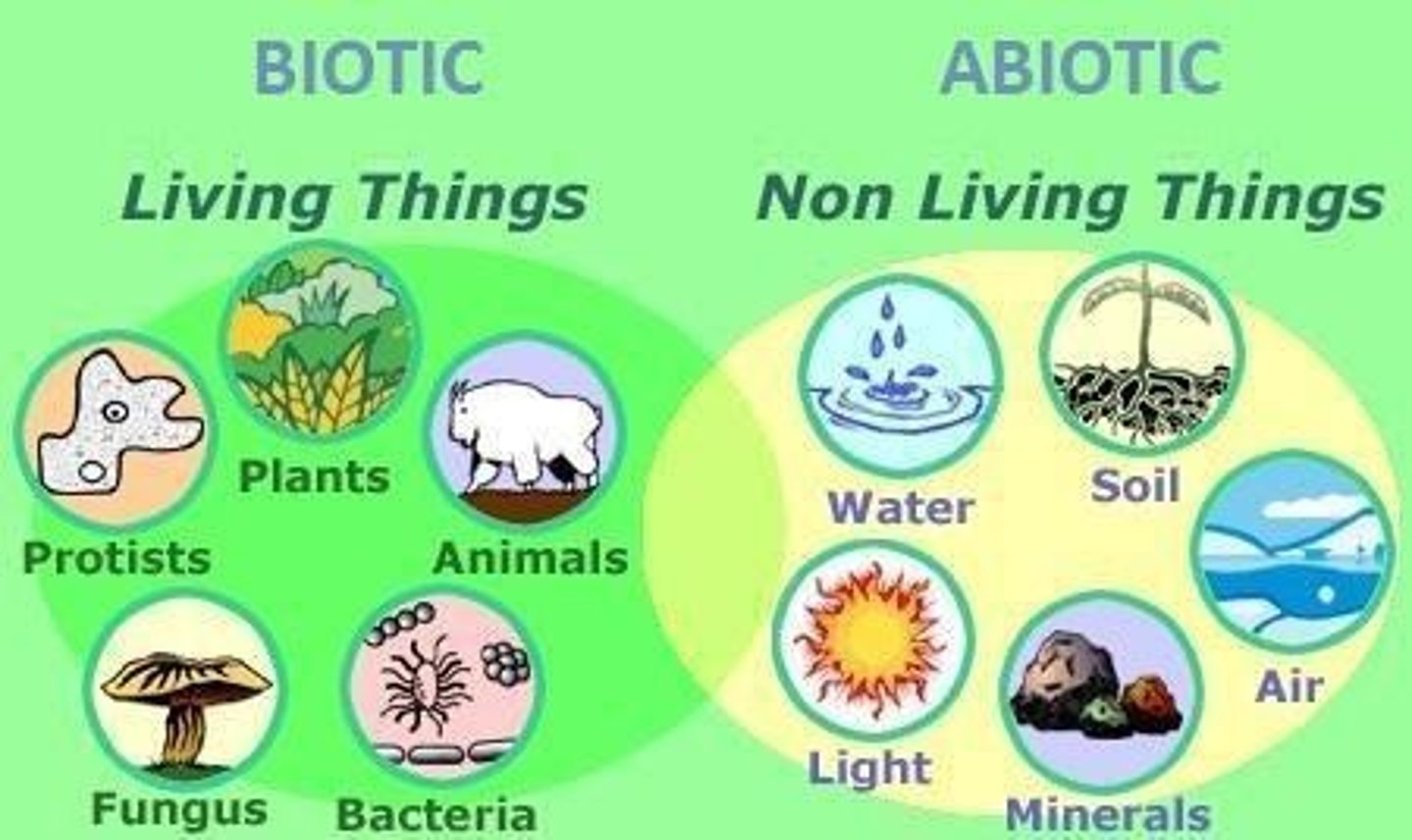 BIOTIC

Living Things

Plants

Protists

Animals

Fungus

Bacteria

ABIOTIC

Non Living Things

Water

Soil

Air

Light

Minerals